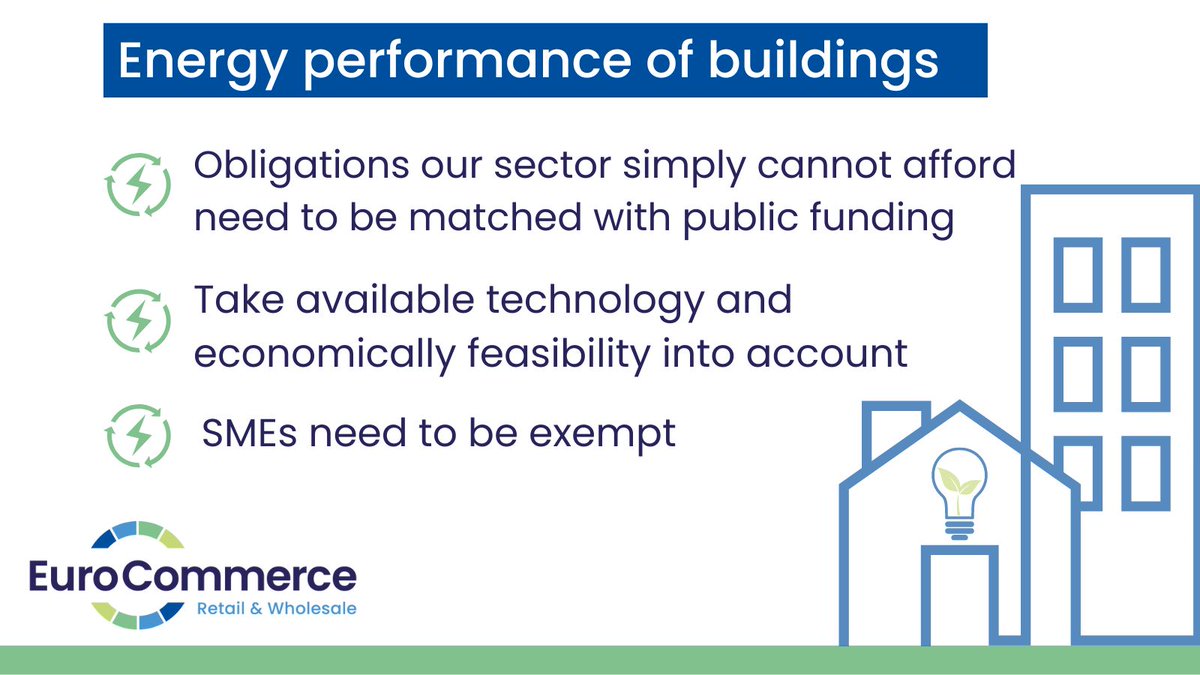 Energy performance of buildings

Obligations our sector simply cannot afford need to be matched with public funding

Take available technology and economically feasibility into account

SMEs need to be exempt

EuroCommerce
Retail & Wholesale